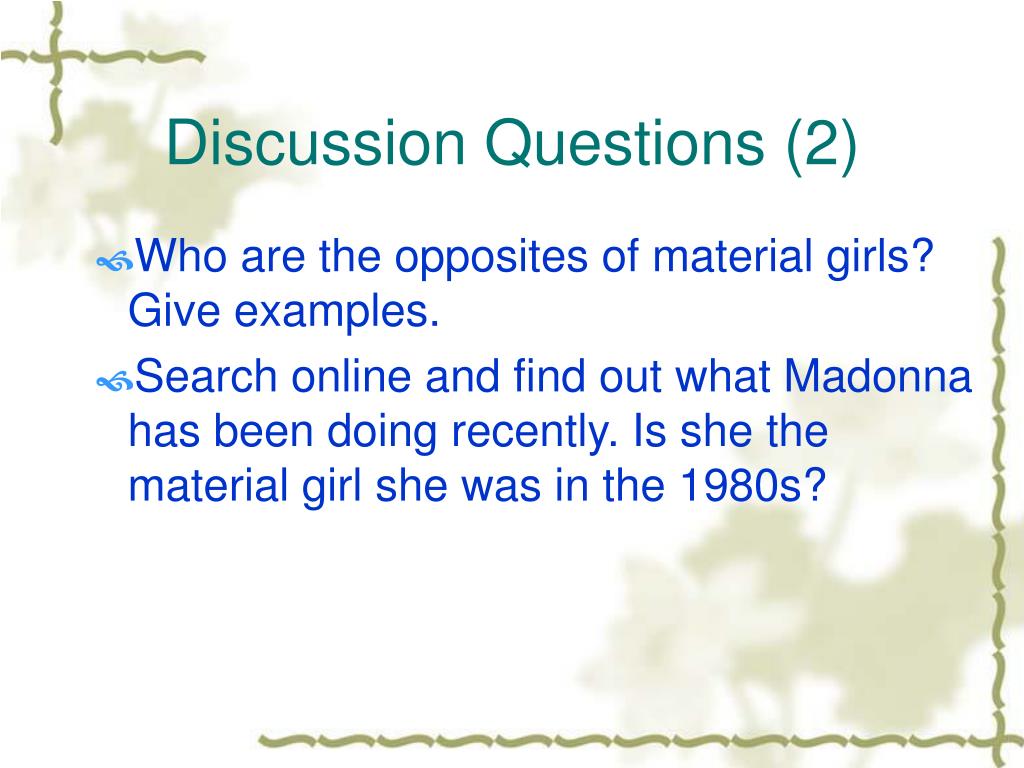 Discussion Questions (2)

Who are the opposites of material girls? Give examples.

Search online and find out what Madonna has been doing recently. Is she the material girl she was in the 1980s?